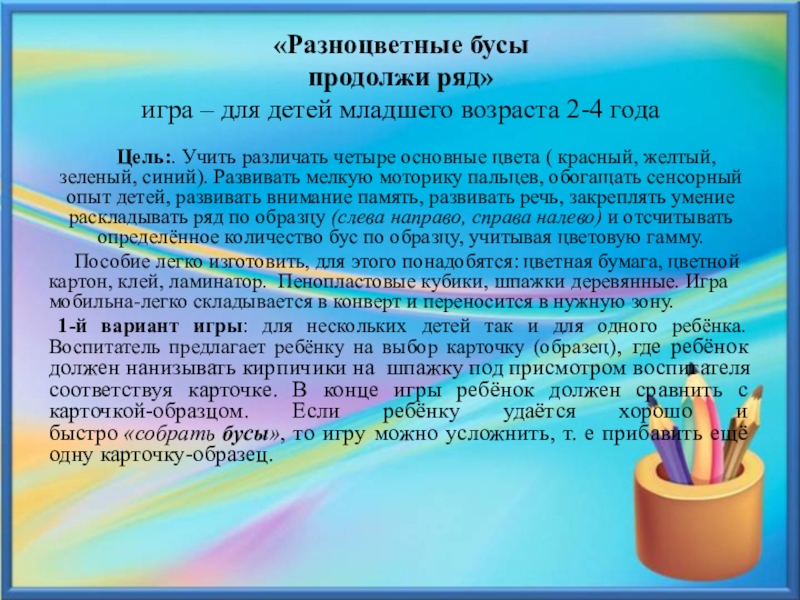 «Разноцветные бусы
продолжи ряд»
игра – для детей младшего возраста 2-4 года

Цель:. Учить различать четыре основные цвета ( красный, желтый, зеленый, синий). Развивать мелкую моторику пальцев, обогащать сенсорный опыт детей, развивать внимание память, развивать речь, закреплять умение раскладывать ряд по образцу (слева направо, справа налево) и отсчитывать определённое количество бус по образцу, учитывая цветовую гамму.

Пособие легко изготовить, для этого понадобятся: цветная бумага, цветной картон, клей, ламинатор. Пенопластовые кубики, шпажки деревянные. Игра мобильна-легко складывается в конверт и переносится в нужную зону.

1-й вариант игры: для нескольких детей так и для одного ребёнка. Воспитатель предлагает ребёнку на выбор карточку (образец), где ребёнок должен нанизывать кирпичики на шпажку под присмотром воспитателя соответствуя карточке. В конце игры ребёнок должен сравнить с карточкой-образцом. Если ребёнку удаётся хорошо и быстро «собрать бусы», то игру можно усложнить, т. е прибавить ещё одну карточку-образец.